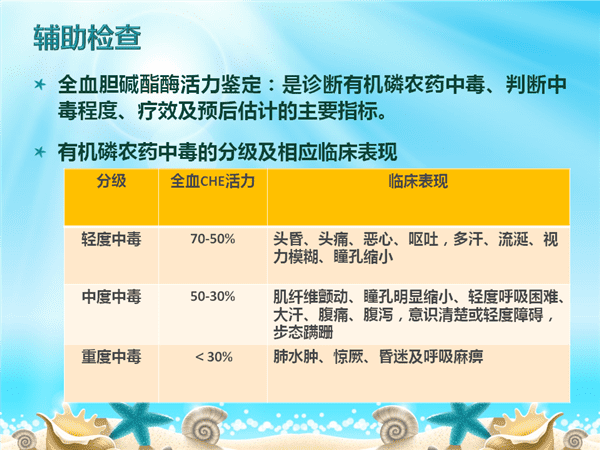 辅助检查

全血胆碱酯酶活力鉴定：是诊断有机磷农药中毒、判断中毒程度、疗效及预后估计的主要指标。

有机磷农药中毒的分级及相应临床表现

| 分级 | 全血CHE活力 | 临床表现 |
|---|---|---|
| 轻度中毒 | 70-50% | 头昏、头痛、恶心、呕吐，多汗、流涎、视力模糊、瞳孔缩小 |
| 中度中毒 | 50-30% | 肌纤维颤动、瞳孔明显缩小、轻度呼吸困难、大汗、腹痛、腹泻，意识清楚或轻度障碍，步态蹒跚 |
| 重度中毒 | < 30% | 肺水肿、惊厥、昏迷及呼吸麻痹 |